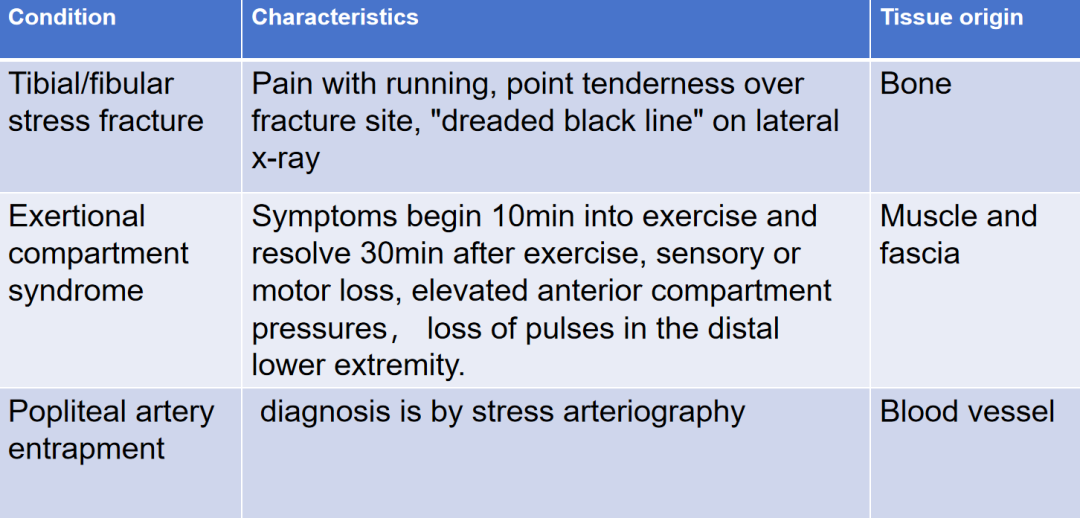 | Condition | Characteristics | Tissue origin |
|---|---|---|
| Tibial/fibular stress fracture | Pain with running, point tenderness over fracture site, "dreaded black line" on lateral x-ray | Bone |
| Exertional compartment syndrome | Symptoms begin 10min into exercise and resolve 30min after exercise, sensory or motor loss, elevated anterior compartment pressures， loss of pulses in the distal lower extremity. | Muscle and fascia |
| Popliteal artery entrapment | diagnosis is by stress arteriography | Blood vessel |